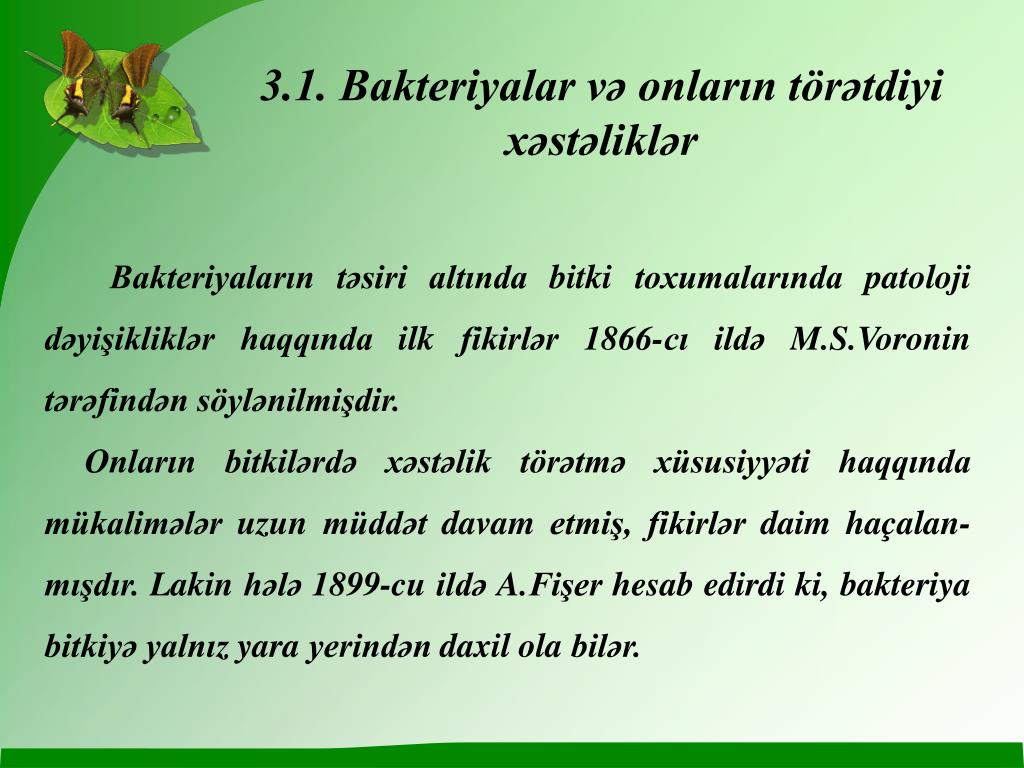 3.1. Bakteriyalar və onların törətdiyi xəstəliklər

Bakteriyaların təsiri altında bitki toxumalarında patoloji dəyişikliklər haqqında ilk fikirlər 1866-cı ildə M.S.Voronin tərəfindən söylənilmişdir.

Onların bitkilərdə xəstəlik törətmə xüsusiyyəti haqqında mükalimələr uzun müddət davam etmiş, fikirlər daim haçalanmışdır. Lakin hələ 1899-cu ildə A.Fişer hesab edirdi ki, bakteriya bitkiyə yalnız yara yerindən daxil ola bilər.